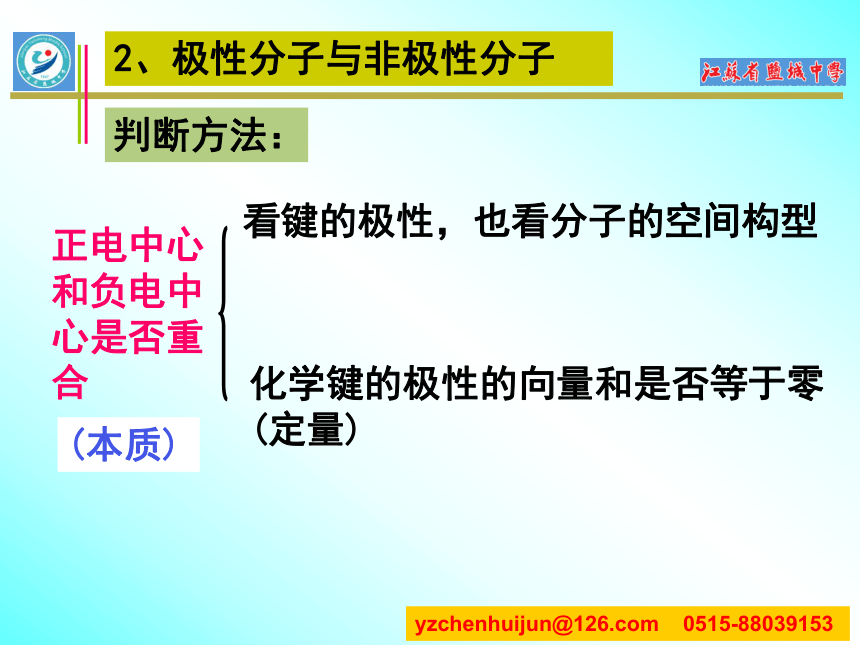 2、极性分子与非极性分子

江苏省盐城中学

判断方法：

正电中心和负电中心是否重合

（本质）

看键的极性，也看分子的空间构型

化学键的极性的向量和是否等于零（定量）

yzchenhuijun@126.com 0515-88039153